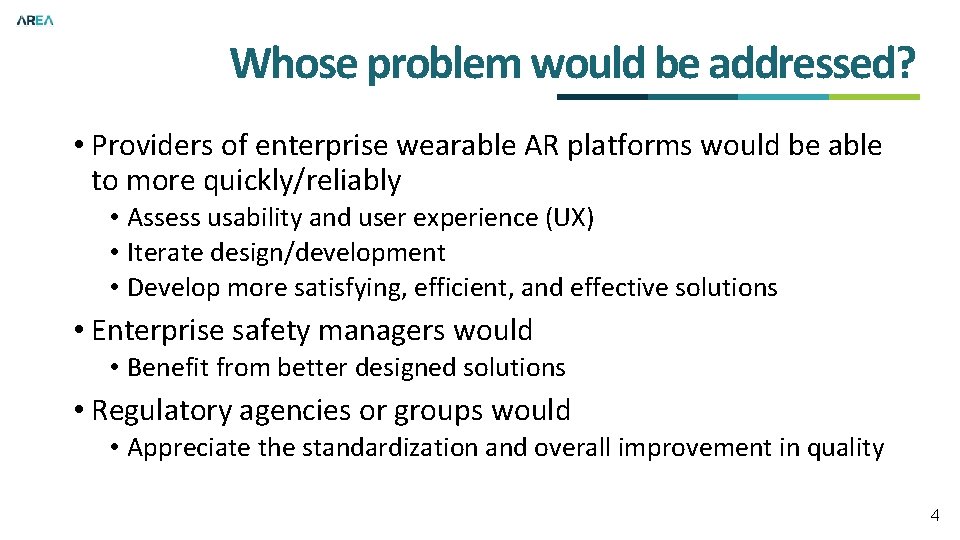 AREA

Whose problem would be addressed?

• Providers of enterprise wearable AR platforms would be able to more quickly/reliably
  • Assess usability and user experience (UX)
  • Iterate design/development
  • Develop more satisfying, efficient, and effective solutions
• Enterprise safety managers would
  • Benefit from better designed solutions
• Regulatory agencies or groups would
  • Appreciate the standardization and overall improvement in quality

4